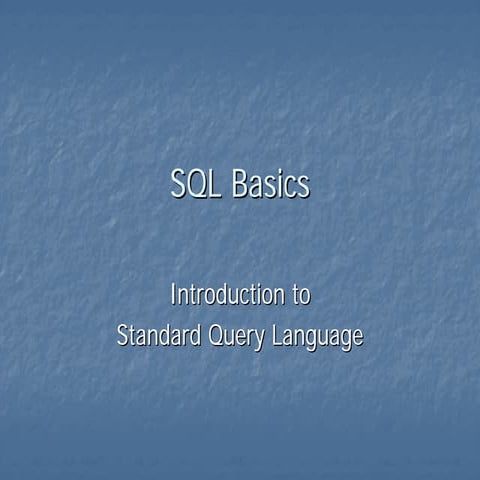 SQL Basics

Introduction to
Standard Query Language